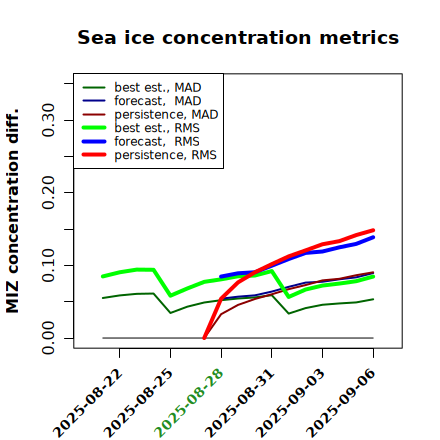 Sea ice concentration metrics

best est., MAD
forecast, MAD
persistence, MAD
best est., RMS
forecast, RMS
persistence, RMS

MIZ concentration diff.

0.00
0.10
0.20
0.30

2025-08-22
2025-08-25
2025-08-28
2025-08-31
2025-09-03
2025-09-06